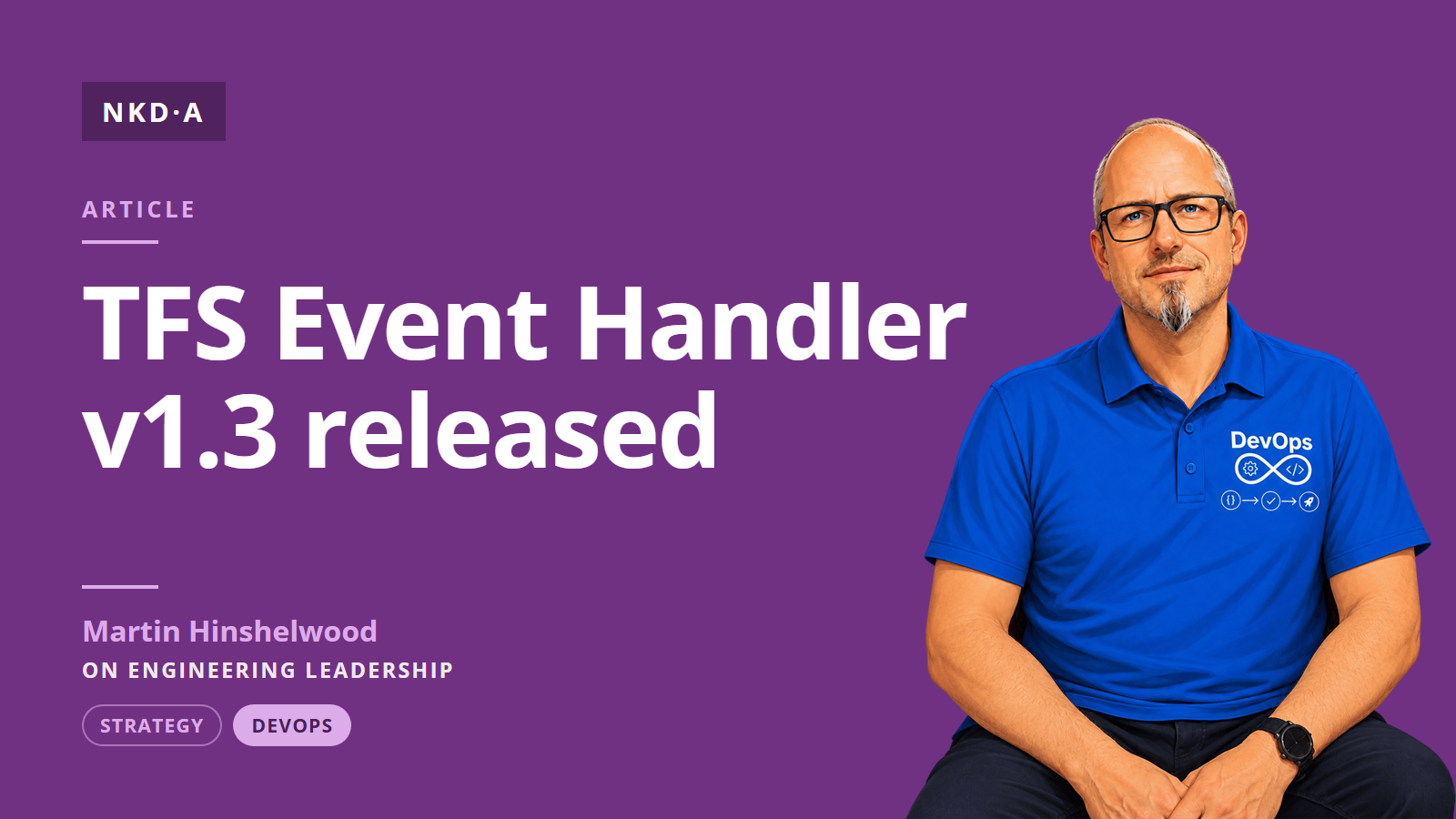 NKD·A

ARTICLE

TFS Event Handler v1.3 released

Martin Hinshelwood

ON ENGINEERING LEADERSHIP

STRATEGY

DEVOPS

DevOps